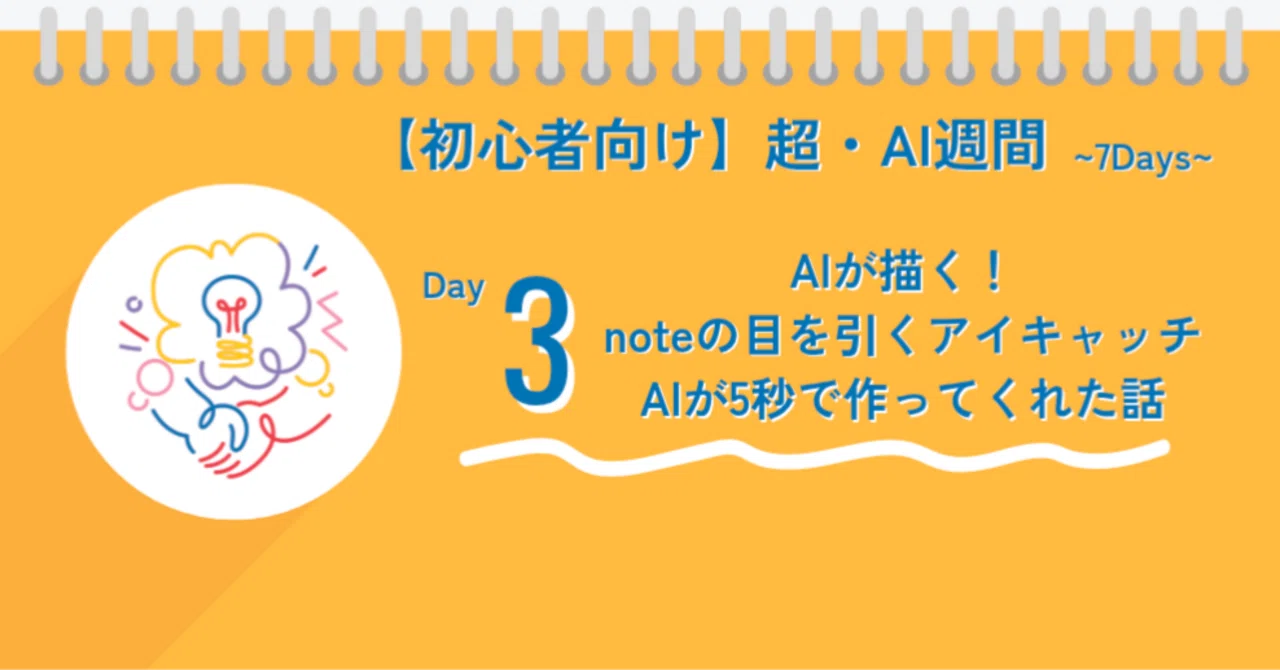 【初心者向け】超・AI週間 ~7Days~

Day 3

AIが描く！
noteの目を引くアイキャッチ
AIが5秒で作ってくれた話